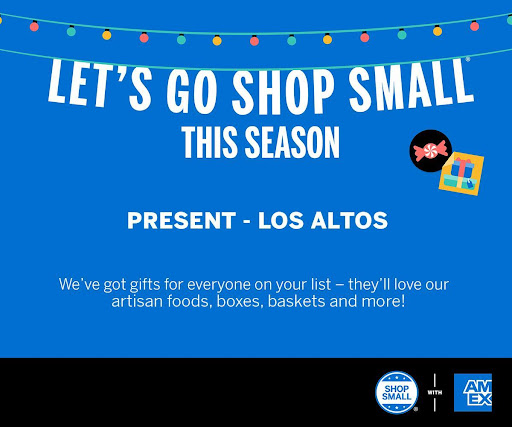 LET'S GO SHOP SMALL®
THIS SEASON

PRESENT - LOS ALTOS

We've got gifts for everyone on your list – they'll love our artisan foods, boxes, baskets and more!

SHOP SMALL®
WITH
AM EX